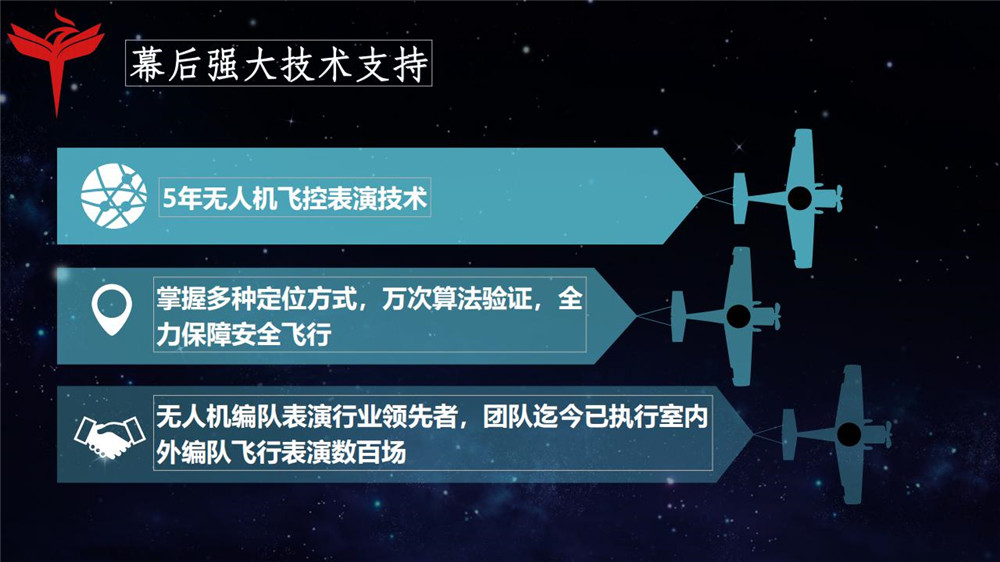 幕后强大技术支持

5年无人机飞控表演技术

掌握多种定位方式，万次算法验证，全力保障安全飞行

无人机编队表演行业领先者，团队迄今已执行室内外编队飞行表演数百场